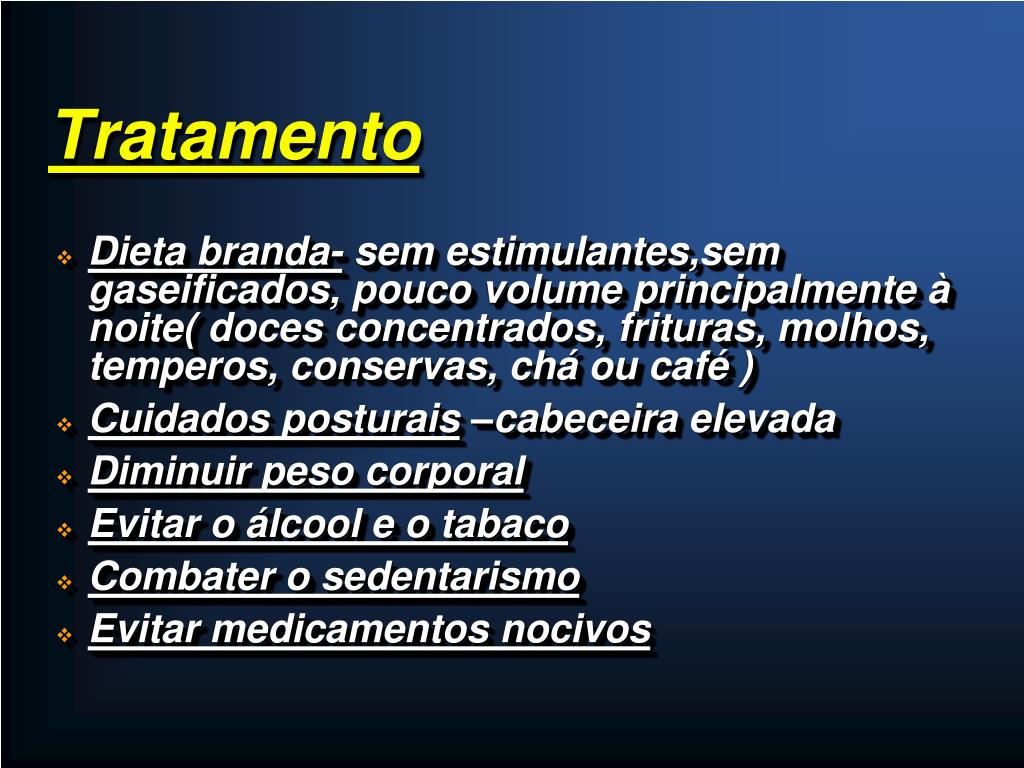 Tratamento

❖ Dieta branda- sem estimulantes,sem gaseificados, pouco volume principalmente à noite( doces concentrados, frituras, molhos, temperos, conservas, chá ou café )
❖ Cuidados posturais –cabeceira elevada
❖ Diminuir peso corporal
❖ Evitar o álcool e o tabaco
❖ Combater o sedentarismo
❖ Evitar medicamentos nocivos